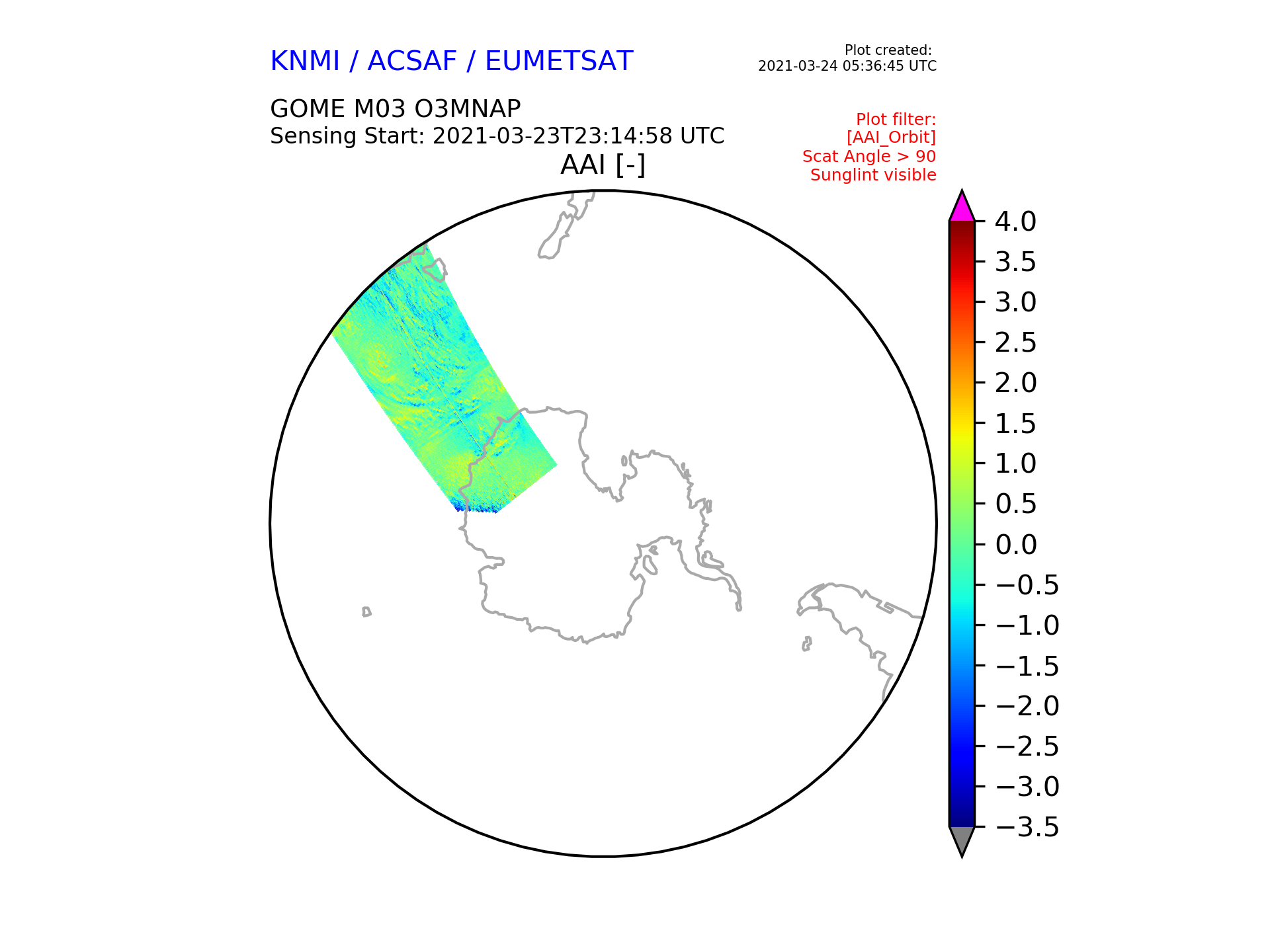 KNMI / ACSAF / EUMETSAT

Plot created:
2021-03-24 05:36:45 UTC

GOME M03 O3MNAP
Sensing Start: 2021-03-23T23:14:58 UTC

Plot filter:
[AAI_Orbit]
Scat Angle > 90
Sunglint visible

AAI [-]

4.0
3.5
3.0
2.5
2.0
1.5
1.0
0.5
0.0
−0.5
−1.0
−1.5
−2.0
−2.5
−3.0
−3.5